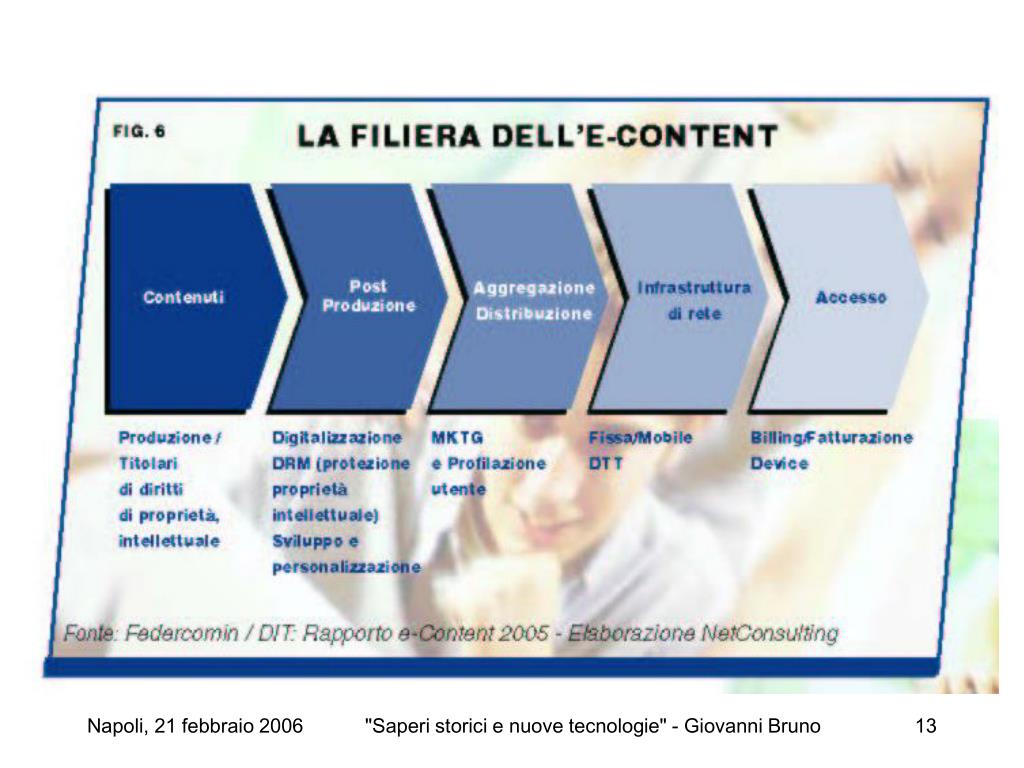 FIG. 6

LA FILIERA DELL'E-CONTENT

Contenuti

Post Produzione

Aggregazione Distribuzione

Infrastruttura di rete

Accesso

Produzione / Titolari di diritti di proprietà, intellettuale

Digitalizzazione DRM (protezione proprietà intellettuale) Sviluppo e personalizzazione

MKTG e Profilazione utente

Fissa/Mobile DTT

Billing/Fatturazione Device

Fonte: Federcomin / DIT: Rapporto e-Content 2005 - Elaborazione NetConsulting

Napoli, 21 febbraio 2006

"Saperi storici e nuove tecnologie" - Giovanni Bruno

13